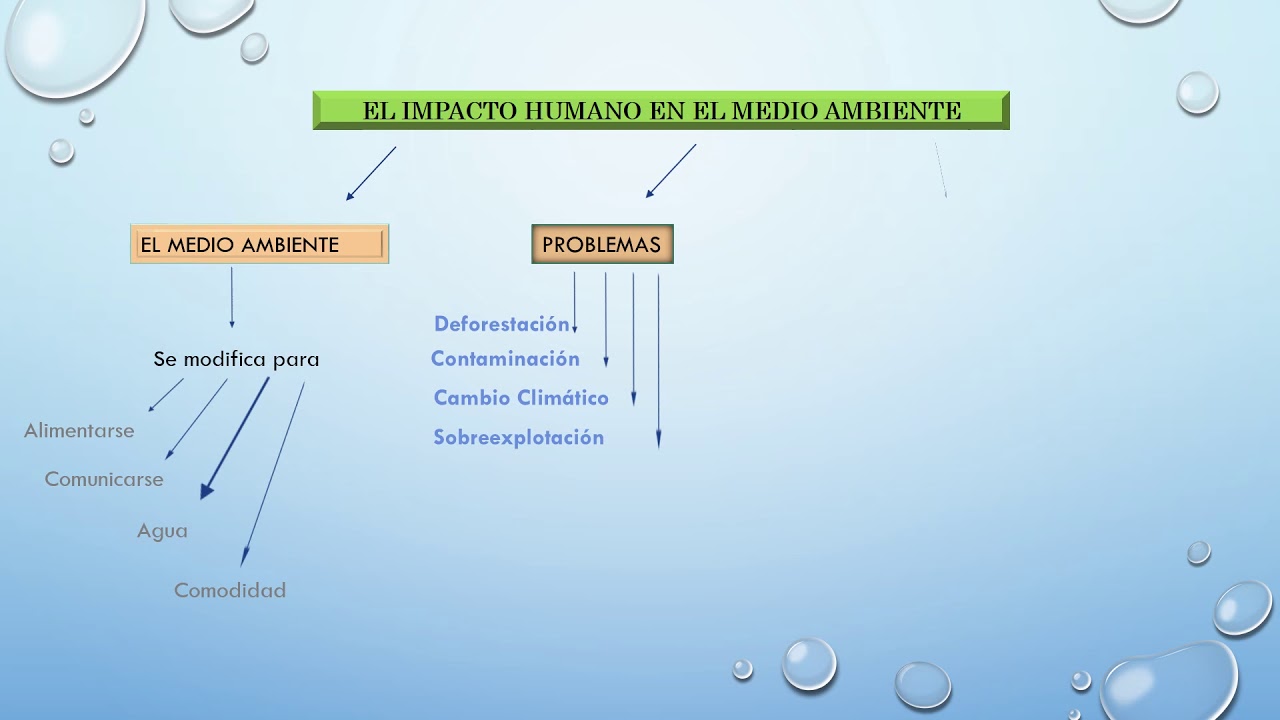 EL IMPACTO HUMANO EN EL MEDIO AMBIENTE

EL MEDIO AMBIENTE

Se modifica para

Alimentarse

Comunicarse

Agua

Comodidad

PROBLEMAS

Deforestación

Contaminación

Cambio Climático

Sobreexplotación